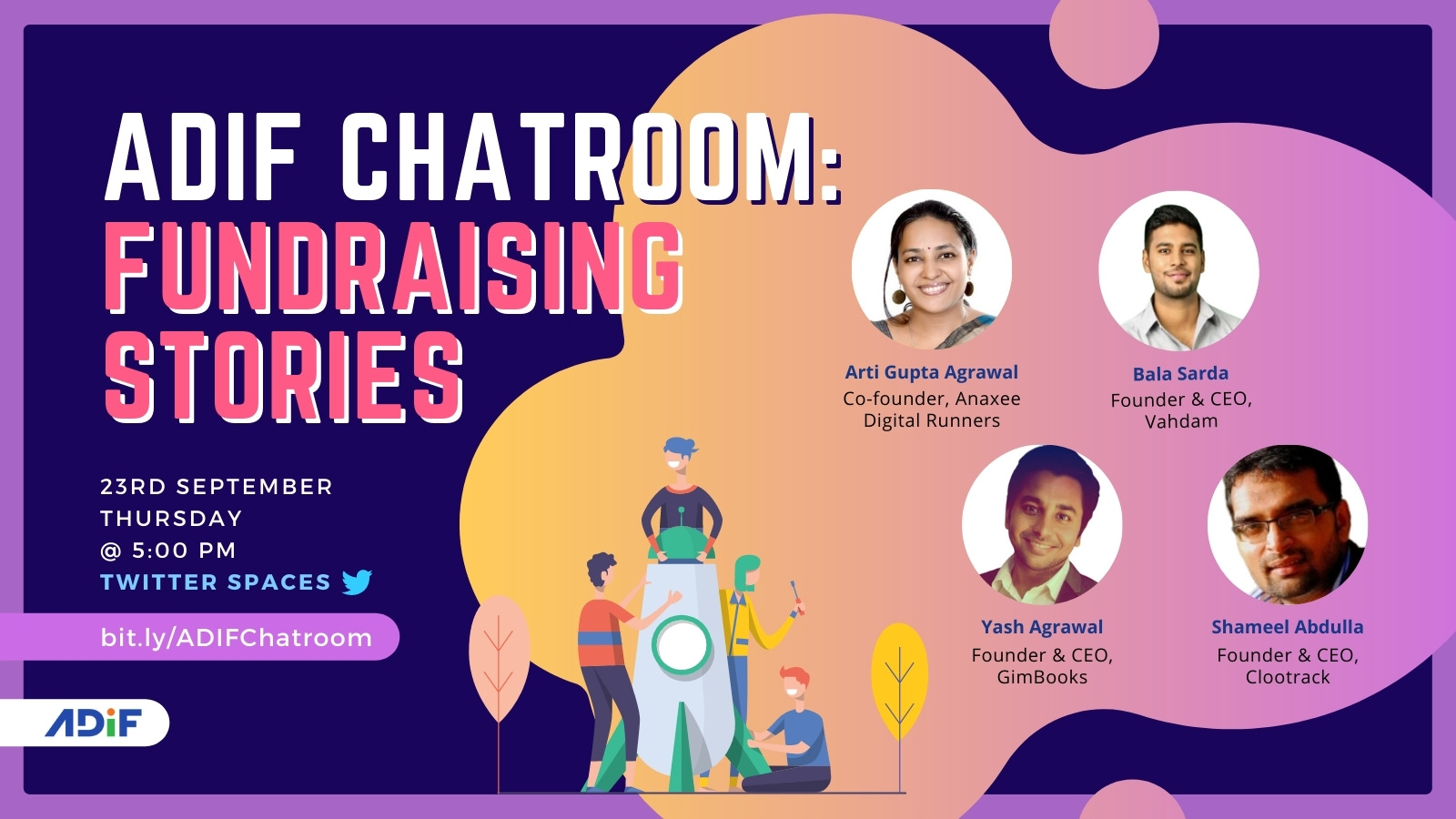 ADIF CHATROOM:
FUNDRAISING STORIES

23RD SEPTEMBER
THURSDAY
@ 5:00 PM
TWITTER SPACES

bit.ly/ADIFChatroom

ADIF

Arti Gupta Agrawal
Co-founder, Anaxee Digital Runners

Bala Sarda
Founder & CEO, Vahdam

Yash Agrawal
Founder & CEO, GimBooks

Shameel Abdulla
Founder & CEO, Clootrack